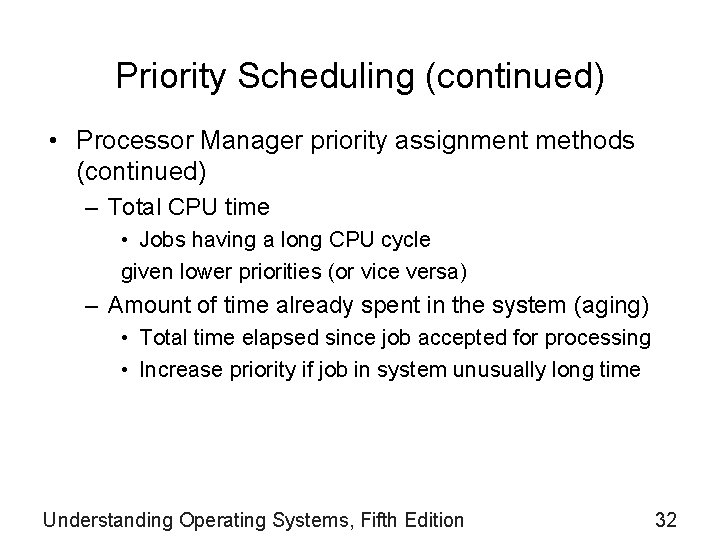 Priority Scheduling (continued)

• Processor Manager priority assignment methods (continued)

– Total CPU time

• Jobs having a long CPU cycle

given lower priorities (or vice versa)

– Amount of time already spent in the system (aging)

• Total time elapsed since job accepted for processing

• Increase priority if job in system unusually long time

Understanding Operating Systems, Fifth Edition

32